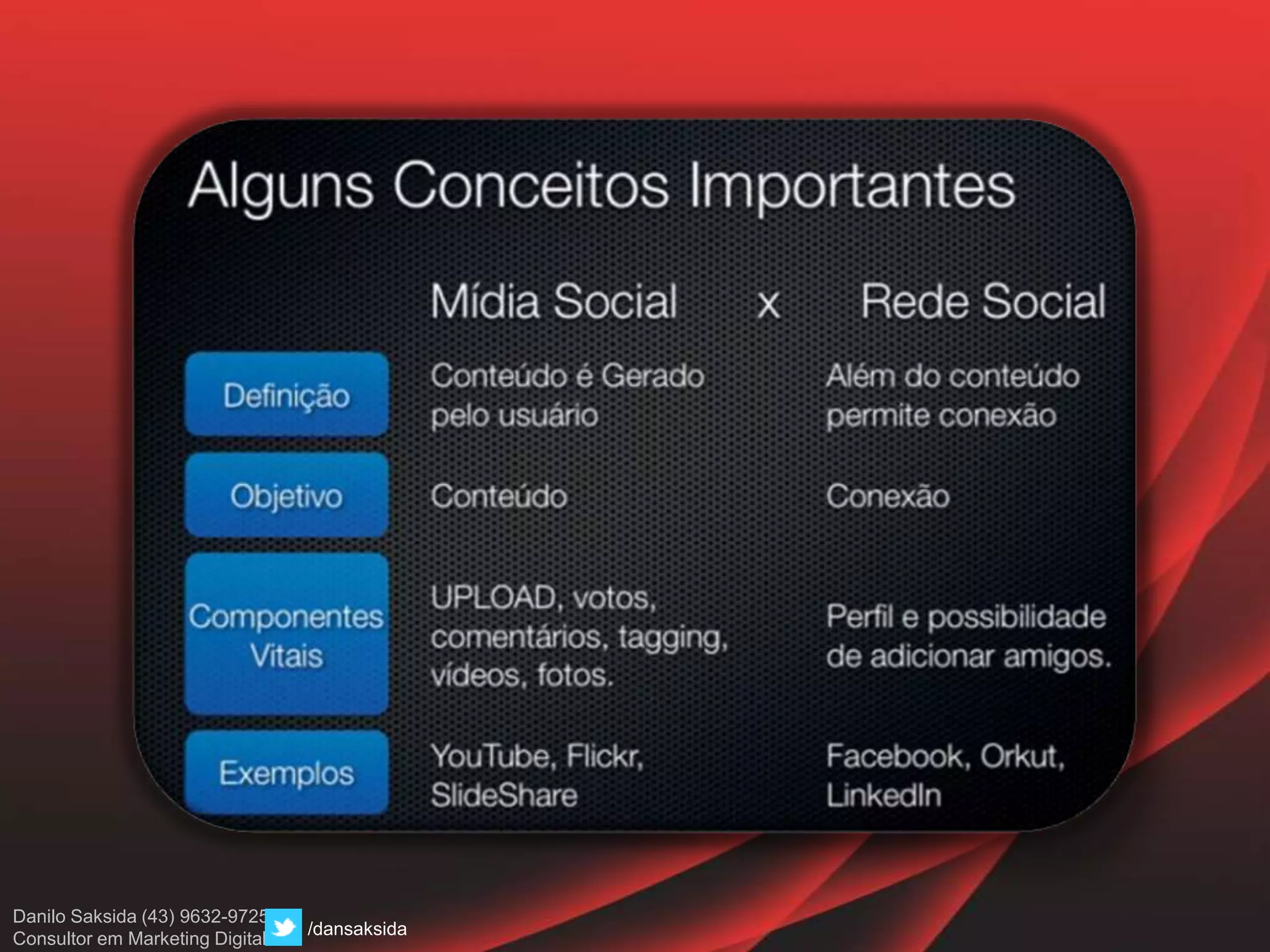 Alguns Conceitos Importantes

| | Mídia Social | x | Rede Social |
|---|---|---|---|
| Definição | Conteúdo é Gerado pelo usuário | | Além do conteúdo permite conexão |
| Objetivo | Conteúdo | | Conexão |
| Componentes Vitais | UPLOAD, votos, comentários, tagging, vídeos, fotos. | | Perfil e possibilidade de adicionar amigos. |
| Exemplos | YouTube, Flickr, SlideShare | | Facebook, Orkut, LinkedIn |

Danilo Saksida (43) 9632-9725
Consultor em Marketing Digital

/dansaksida